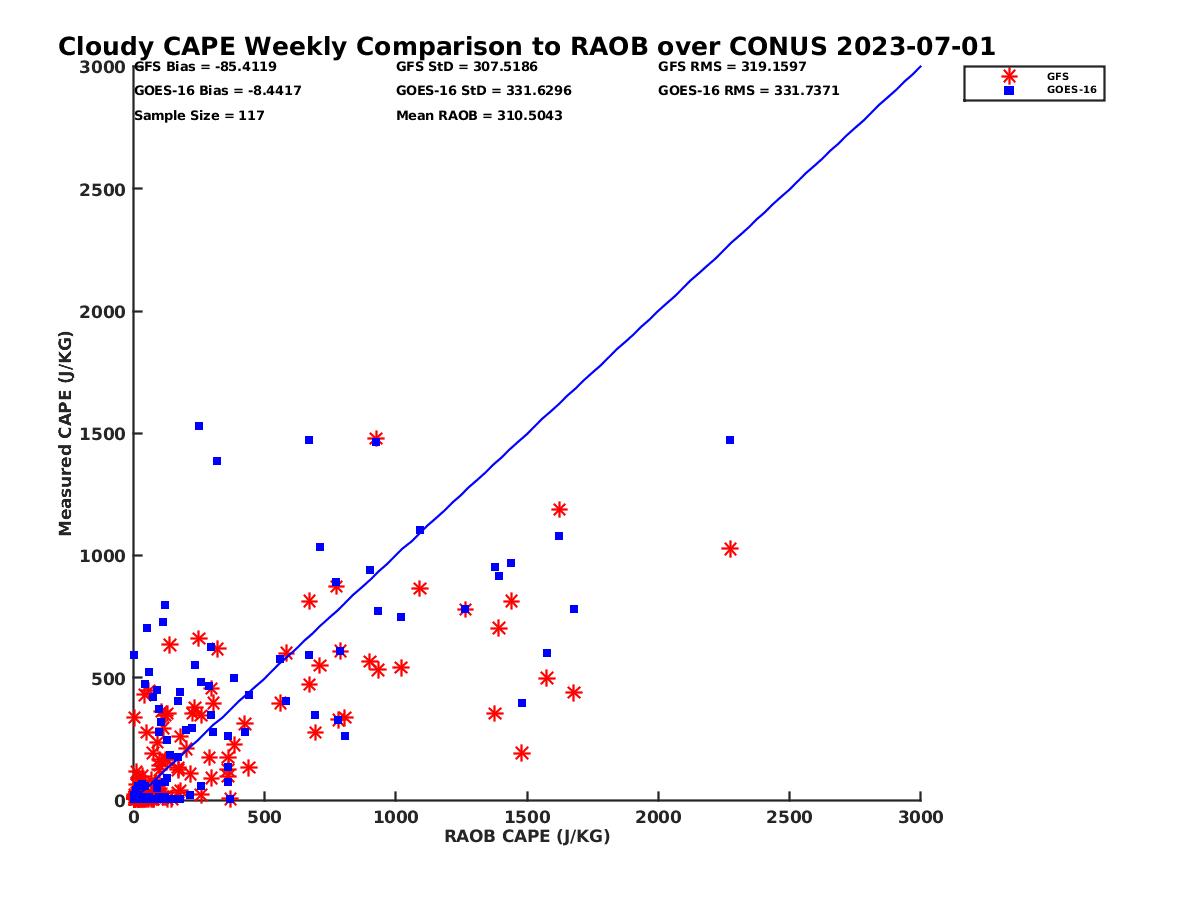 Cloudy CAPE Weekly Comparison to RAOB over CONUS 2023-07-01

GFS Bias = -85.4119
GOES-16 Bias = -8.4417
Sample Size = 117

GFS StD = 307.5186
GOES-16 StD = 331.6296
Mean RAOB = 310.5043

GFS RMS = 319.1597
GOES-16 RMS = 331.7371

GFS
GOES-16

Measured CAPE (J/KG)

3000
2500
2000
1500
1000
500
0

0
500
1000
1500
2000
2500
3000

RAOB CAPE (J/KG)